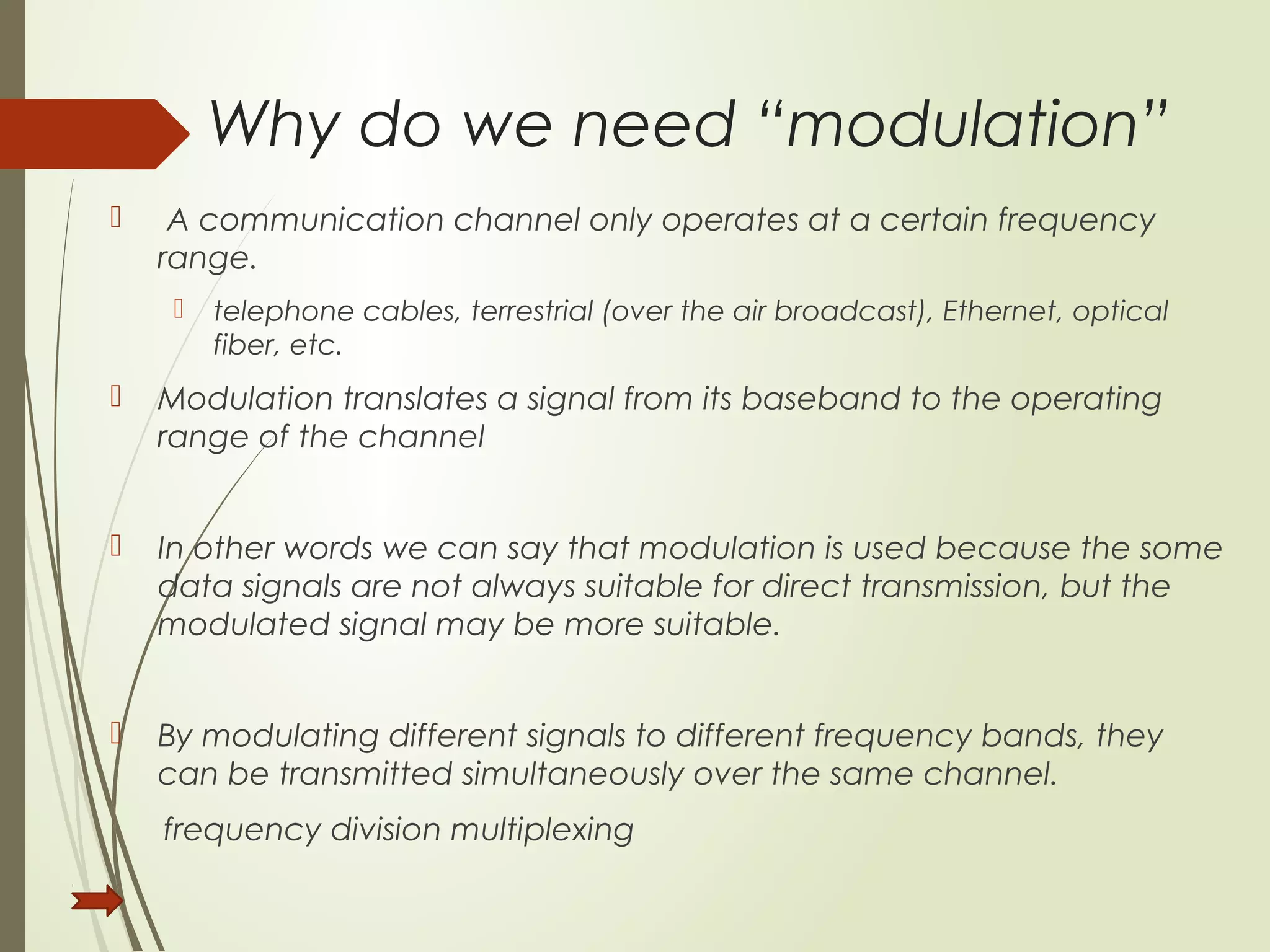 Why do we need “modulation”

A communication channel only operates at a certain frequency range.

telephone cables, terrestrial (over the air broadcast), Ethernet, optical fiber, etc.

Modulation translates a signal from its baseband to the operating range of the channel

In other words we can say that modulation is used because the some data signals are not always suitable for direct transmission, but the modulated signal may be more suitable.

By modulating different signals to different frequency bands, they can be transmitted simultaneously over the same channel.

frequency division multiplexing